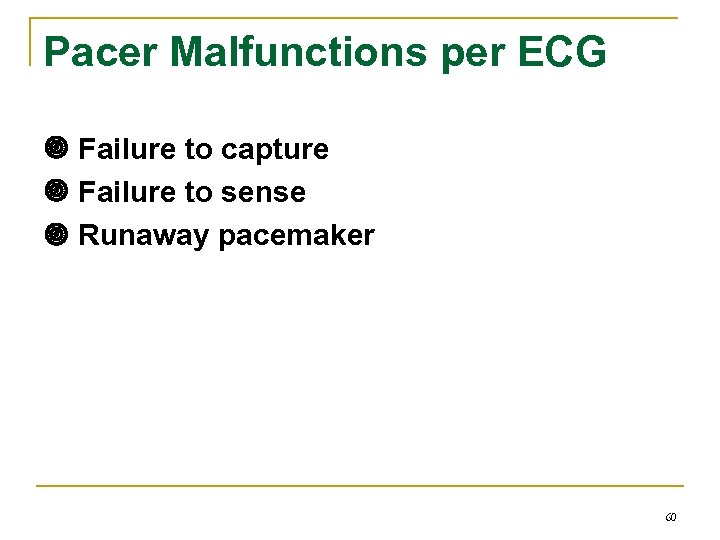 Pacer Malfunctions per ECG

Failure to capture
Failure to sense
Runaway pacemaker

60